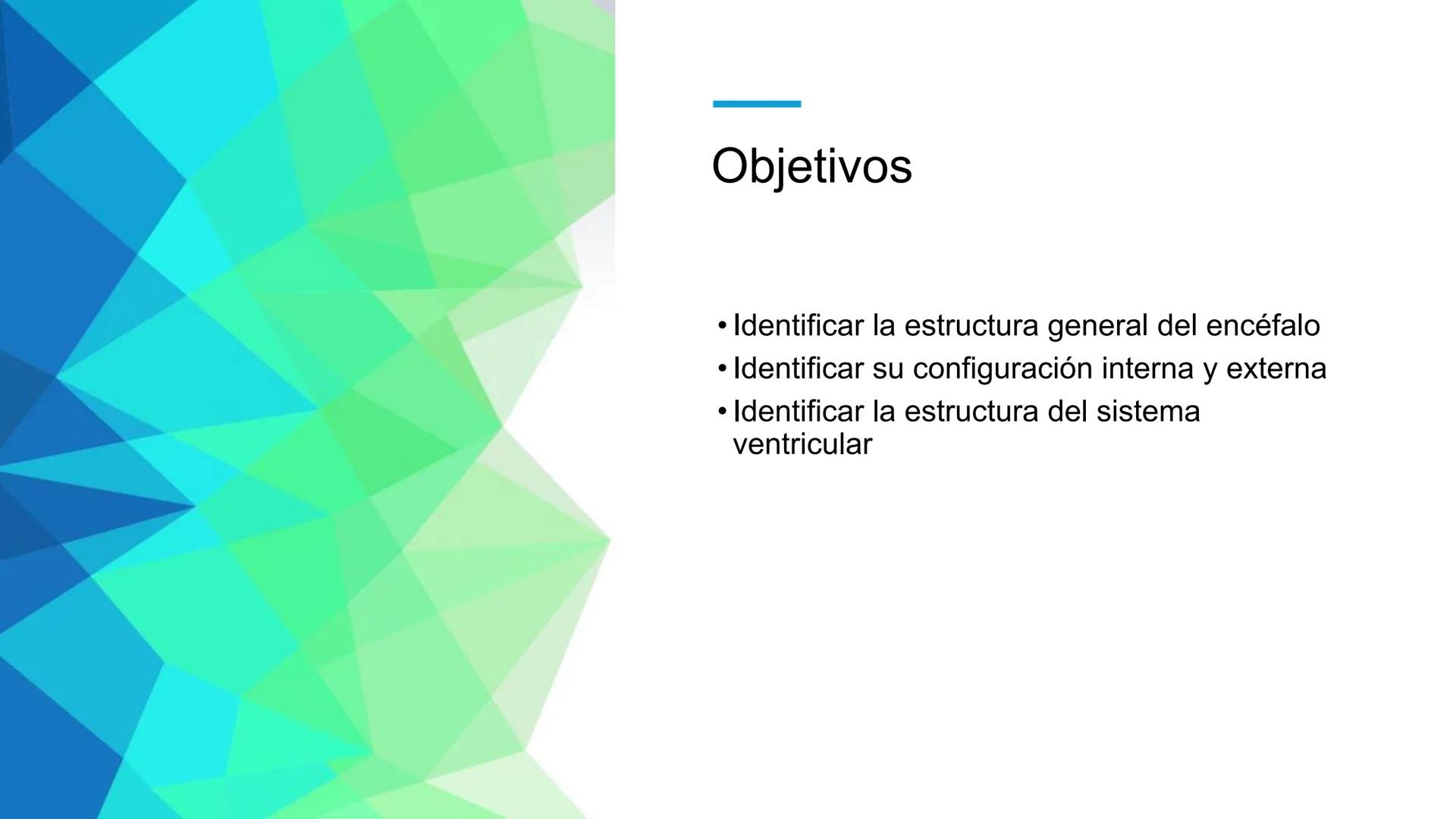 Objetivos

• Identificar la estructura general del encéfalo
• Identificar su configuración interna y externa
• Identificar la estructura del sistema ventricular